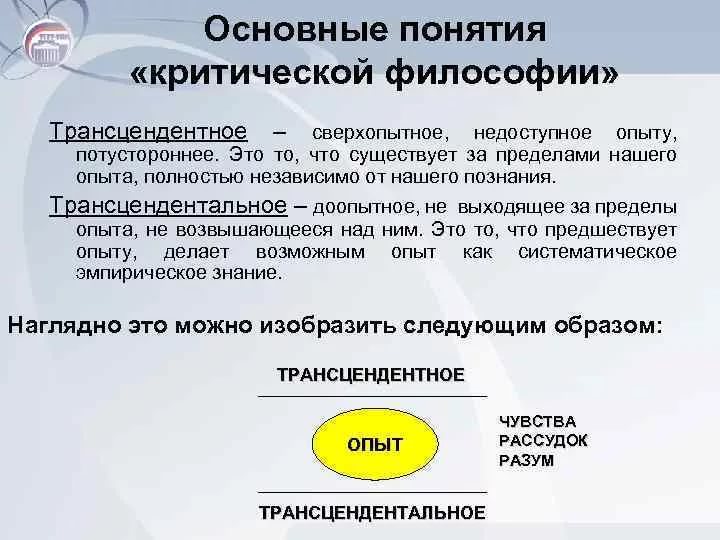 Основные понятия «критической философии»

Трансцендентное – сверхопытное, недоступное опыту, потустороннее. Это то, что существует за пределами нашего опыта, полностью независимо от нашего познания.

Трансцендентальное – доопытное, не выходящее за пределы опыта, не возвышающееся над ним. Это то, что предшествует опыту, делает возможным опыт как систематическое эмпирическое знание.

Наглядно это можно изобразить следующим образом:

ТРАНСЦЕНДЕНТНОЕ

ОПЫТ

ЧУВСТВА
РАССУДОК
РАЗУМ

ТРАНСЦЕНДЕНТАЛЬНОЕ